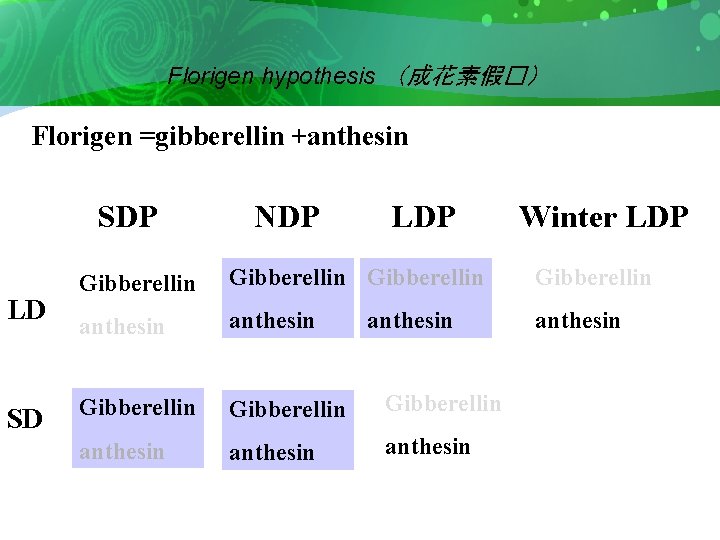 Florigen hypothesis （成花素假口）

Florigen =gibberellin +anthesin

|  | SDP | NDP | LDP | Winter LDP |
|---|---|---|---|---|
| LD | Gibberellin anthesin | Gibberellin anthesin | Gibberellin anthesin | Gibberellin anthesin |
| SD | Gibberellin anthesin | Gibberellin anthesin | Gibberellin anthesin |  |